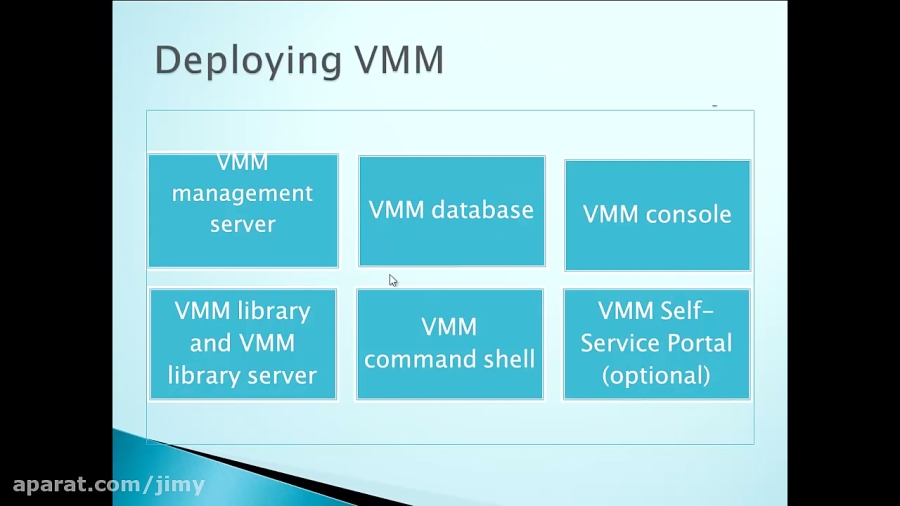 Deploying VMM

VMM management server

VMM database

VMM console

VMM library and VMM library server

VMM command shell

VMM Self-Service Portal (optional)

aparat.com/jimy